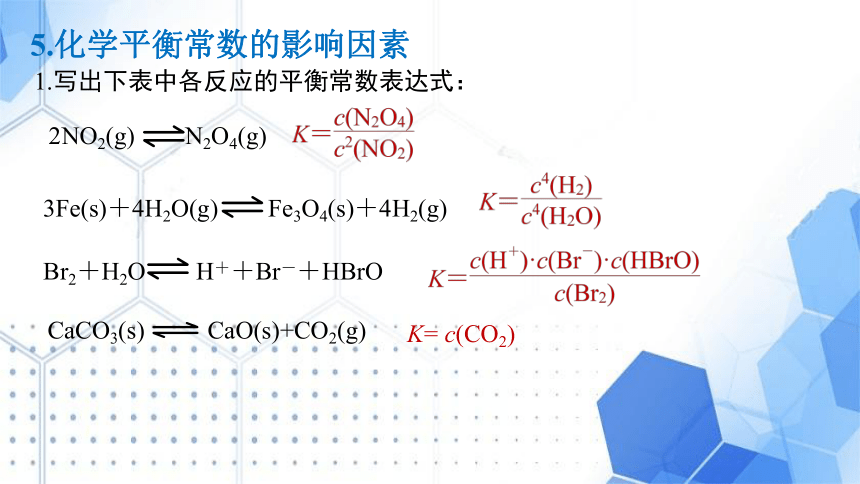 5.化学平衡常数的影响因素

1.写出下表中各反应的平衡常数表达式：

$2NO_2(g) \rightleftharpoons N_2O_4(g)$ $K=\frac{c(N_2O_4)}{c^2(NO_2)}$

$3Fe(s)+4H_2O(g) \rightleftharpoons Fe_3O_4(s)+4H_2(g)$ $K=\frac{c^4(H_2)}{c^4(H_2O)}$

$Br_2+H_2O \rightleftharpoons H^++Br^-+HBrO$ $K=\frac{c(H^+)\cdot c(Br^-)\cdot c(HBrO)}{c(Br_2)}$

$CaCO_3(s) \rightleftharpoons CaO(s)+CO_2(g)$ $K=c(CO_2)$